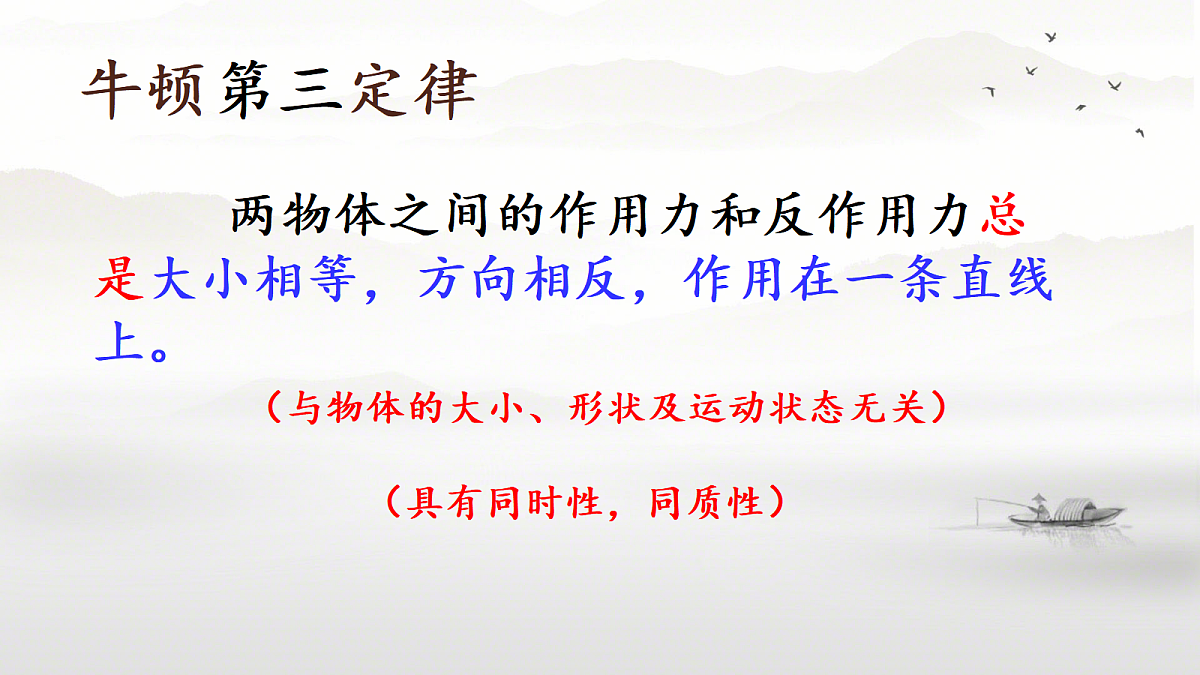 牛顿第三定律

两物体之间的作用力和反作用力总是大小相等，方向相反，作用在一条直线上。

（与物体的大小、形状及运动状态无关）

（具有同时性，同质性）